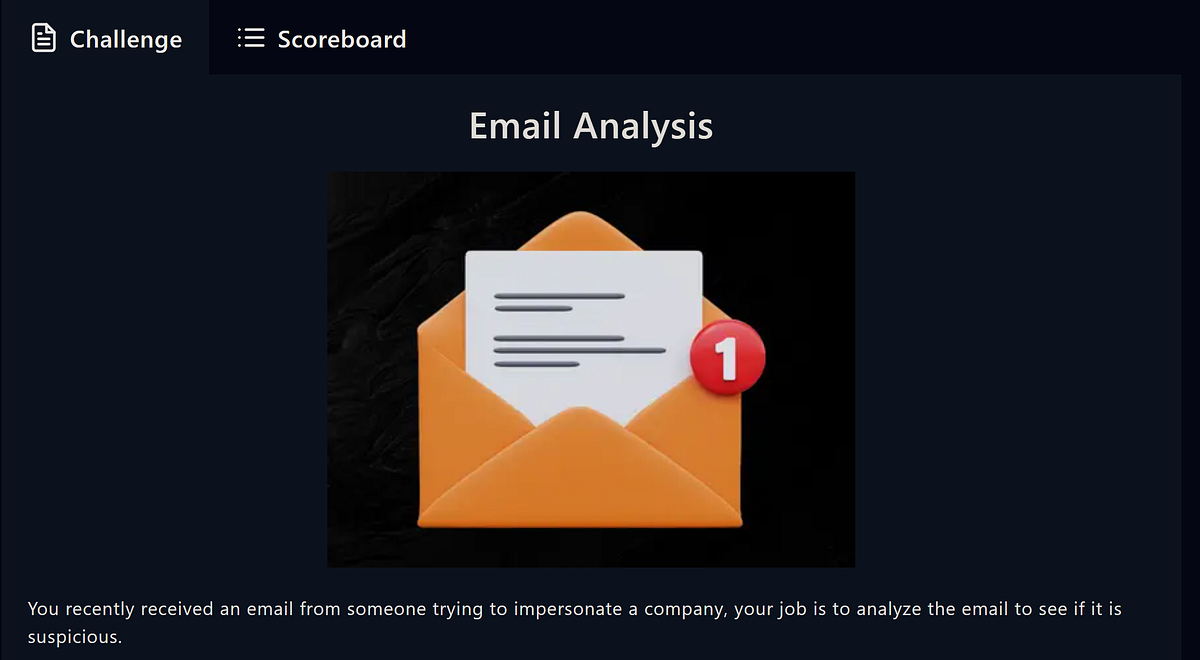 Challenge

Scoreboard

Email Analysis

1

You recently received an email from someone trying to impersonate a company, your job is to analyze the email to see if it is suspicious.